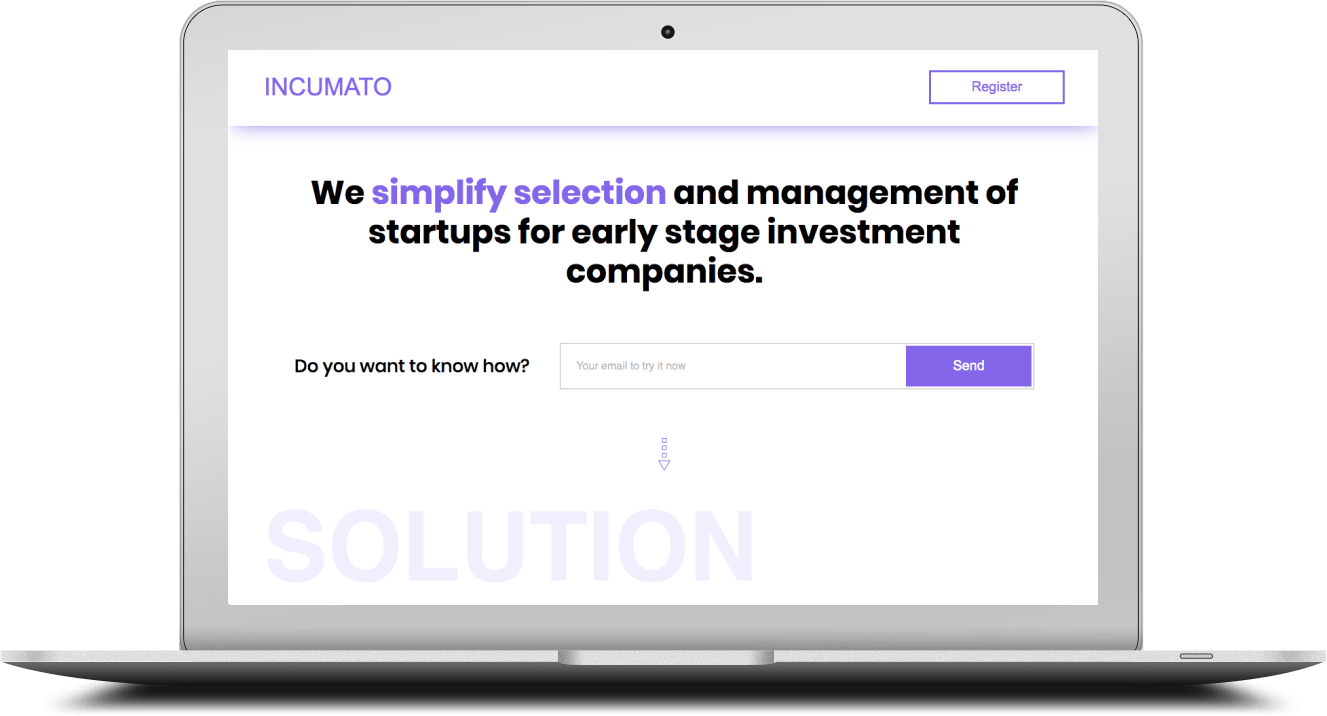 INCUMATO

Register

We simplify selection and management of startups for early stage investment companies.

Do you want to know how?

Your email to try it now

Send

SOLUTION